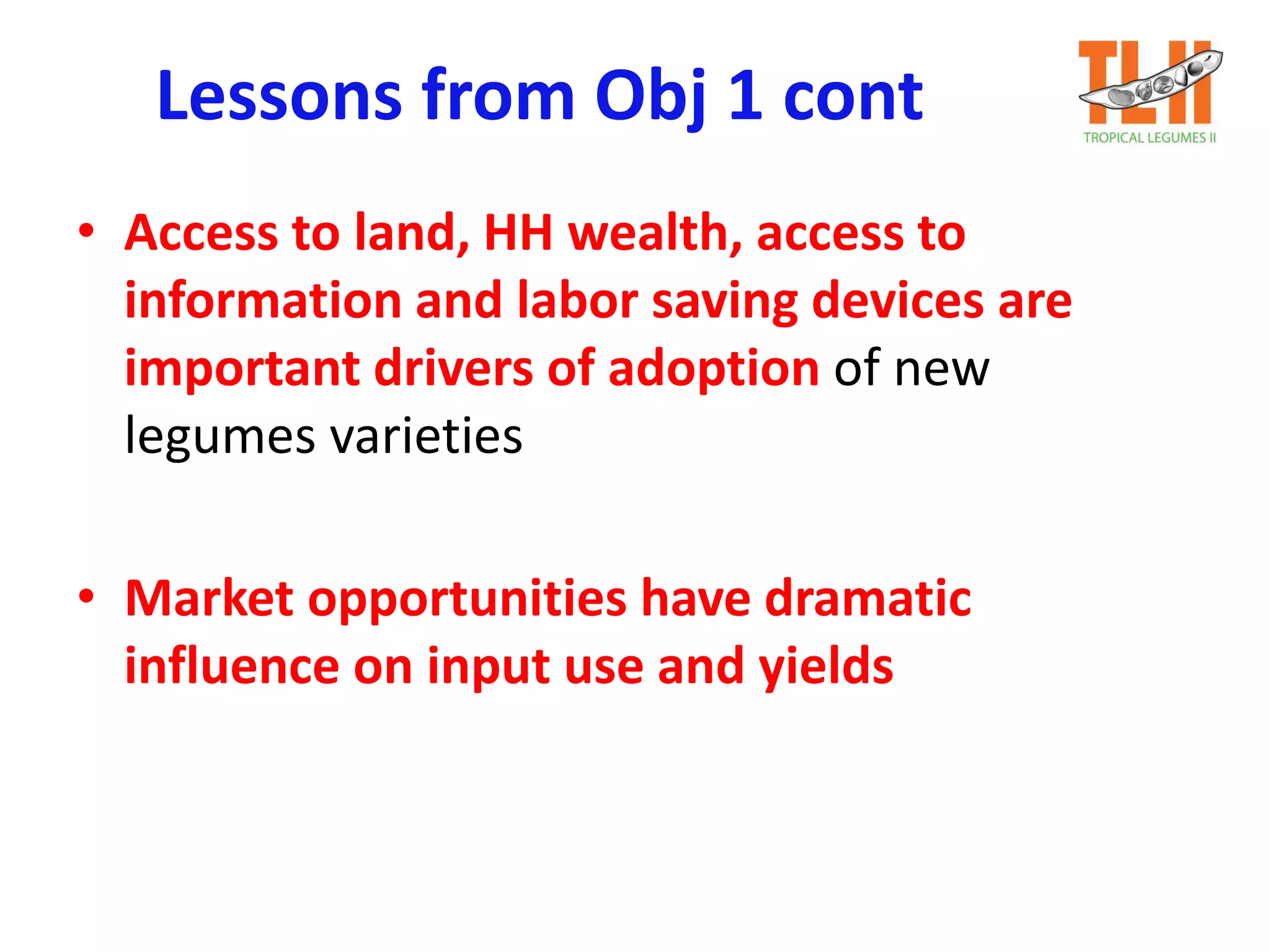 Lessons from Obj 1 cont

TLII
TROPICAL LEGUMES II

• Access to land, HH wealth, access to information and labor saving devices are important drivers of adoption of new legumes varieties

• Market opportunities have dramatic influence on input use and yields